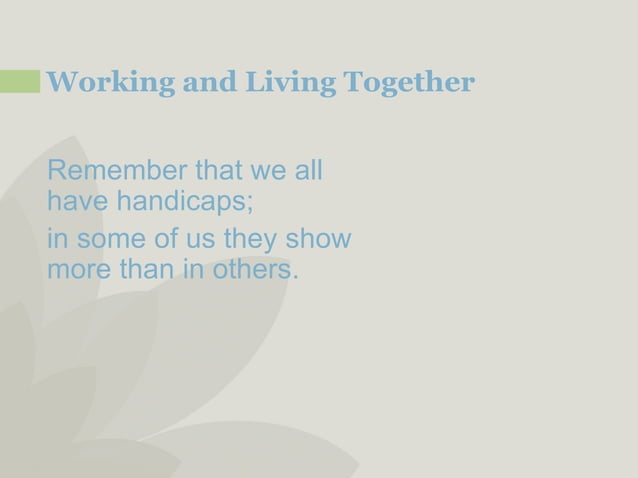 Working and Living Together

Remember that we all have handicaps;

in some of us they show more than in others.